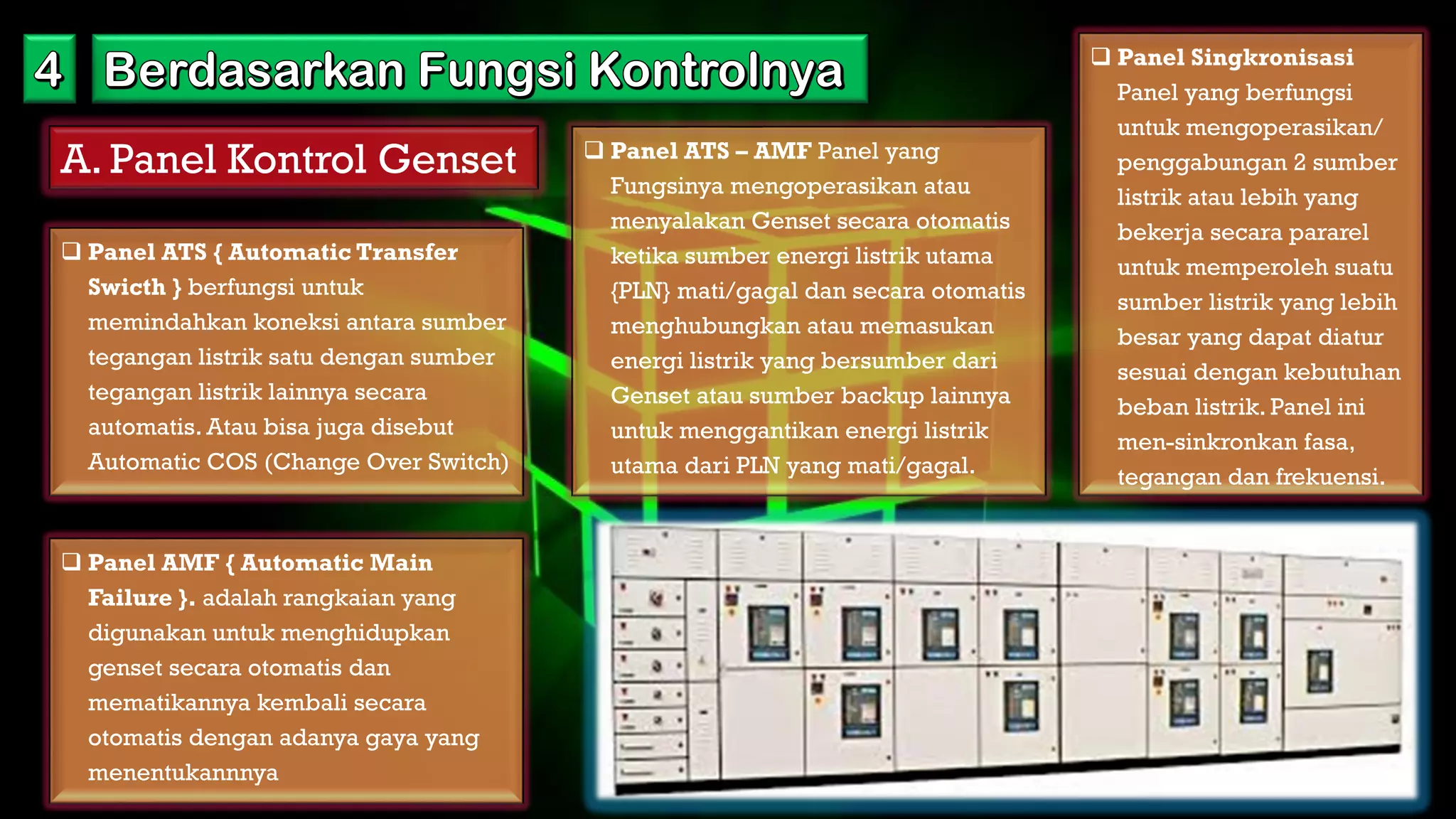 4 Berdasarkan Fungsi Kontrolnya

A. Panel Kontrol Genset

❑ Panel ATS { Automatic Transfer Swicth } berfungsi untuk memindahkan koneksi antara sumber tegangan listrik satu dengan sumber tegangan listrik lainnya secara automatis. Atau bisa juga disebut Automatic COS (Change Over Switch)

❑ Panel AMF { Automatic Main Failure }. adalah rangkaian yang digunakan untuk menghidupkan genset secara otomatis dan mematikannya kembali secara otomatis dengan adanya gaya yang menentukannnya

❑ Panel ATS – AMF Panel yang Fungsinya mengoperasikan atau menyalakan Genset secara otomatis ketika sumber energi listrik utama {PLN} mati/gagal dan secara otomatis menghubungkan atau memasukan energi listrik yang bersumber dari Genset atau sumber backup lainnya untuk menggantikan energi listrik utama dari PLN yang mati/gagal.

❑ Panel Singkronisasi Panel yang berfungsi untuk mengoperasikan/ penggabungan 2 sumber listrik atau lebih yang bekerja secara pararel untuk memperoleh suatu sumber listrik yang lebih besar yang dapat diatur sesuai dengan kebutuhan beban listrik. Panel ini men-sinkronkan fasa, tegangan dan frekuensi.